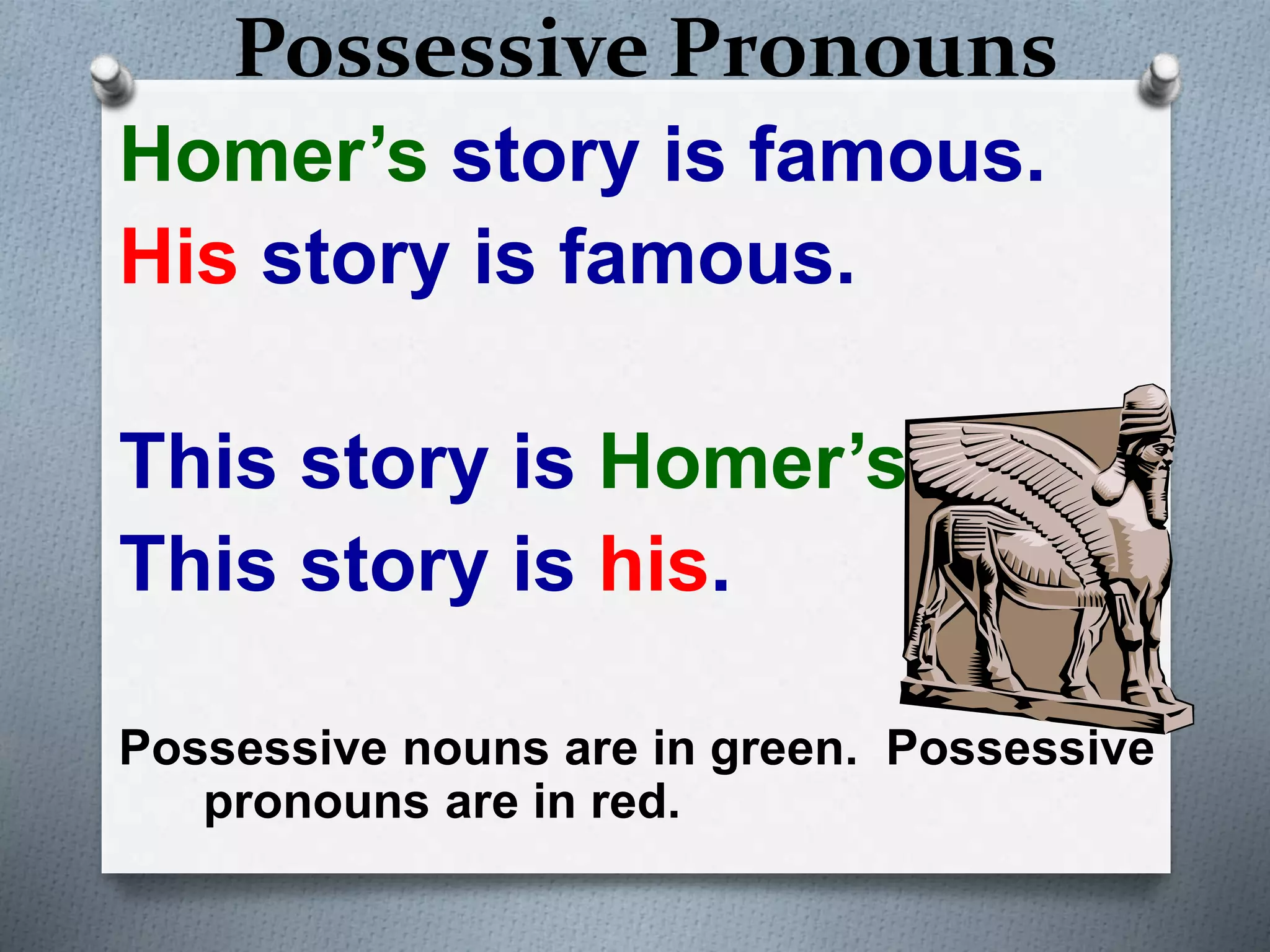 Possessive Pronouns

Homer’s story is famous.

His story is famous.

This story is Homer’s

This story is his.

Possessive nouns are in green. Possessive pronouns are in red.